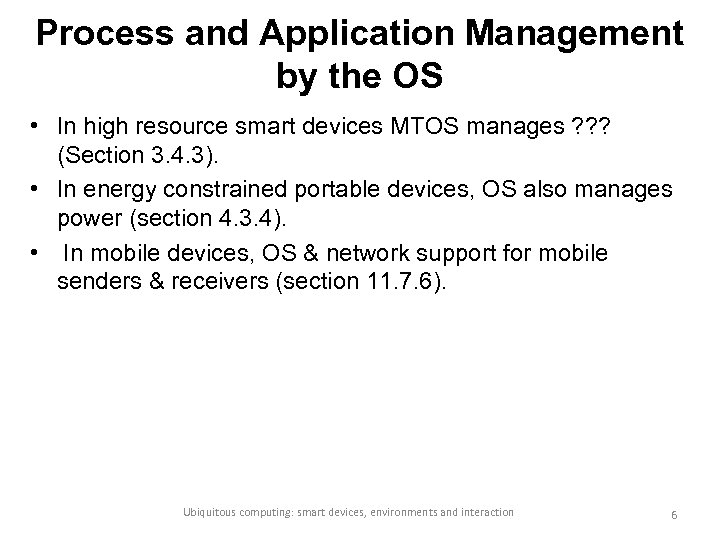 Process and Application Management by the OS

• In high resource smart devices MTOS manages ??? (Section 3.4.3).
• In energy constrained portable devices, OS also manages power (section 4.3.4).
• In mobile devices, OS & network support for mobile senders & receivers (section 11.7.6).

Ubiquitous computing: smart devices, environments and interaction

6